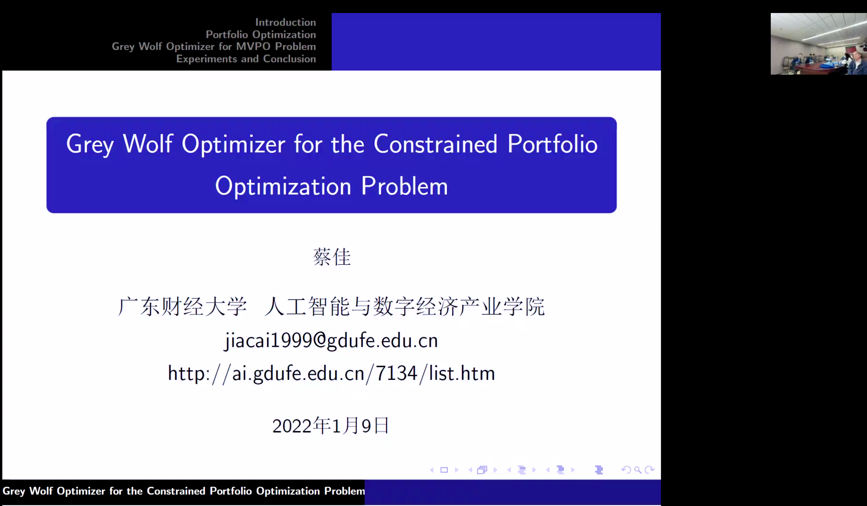 Introduction
Portfolio Optimization
Grey Wolf Optimizer for MVPO Problem
Experiments and Conclusion

Grey Wolf Optimizer for the Constrained Portfolio Optimization Problem

蔡佳

广东财经大学 人工智能与数字经济产业学院
jiacai1999@gdufe.edu.cn
http://ai.gdufe.edu.cn/7134/list.htm

2022年1月9日

Grey Wolf Optimizer for the Constrained Portfolio Optimization Problem